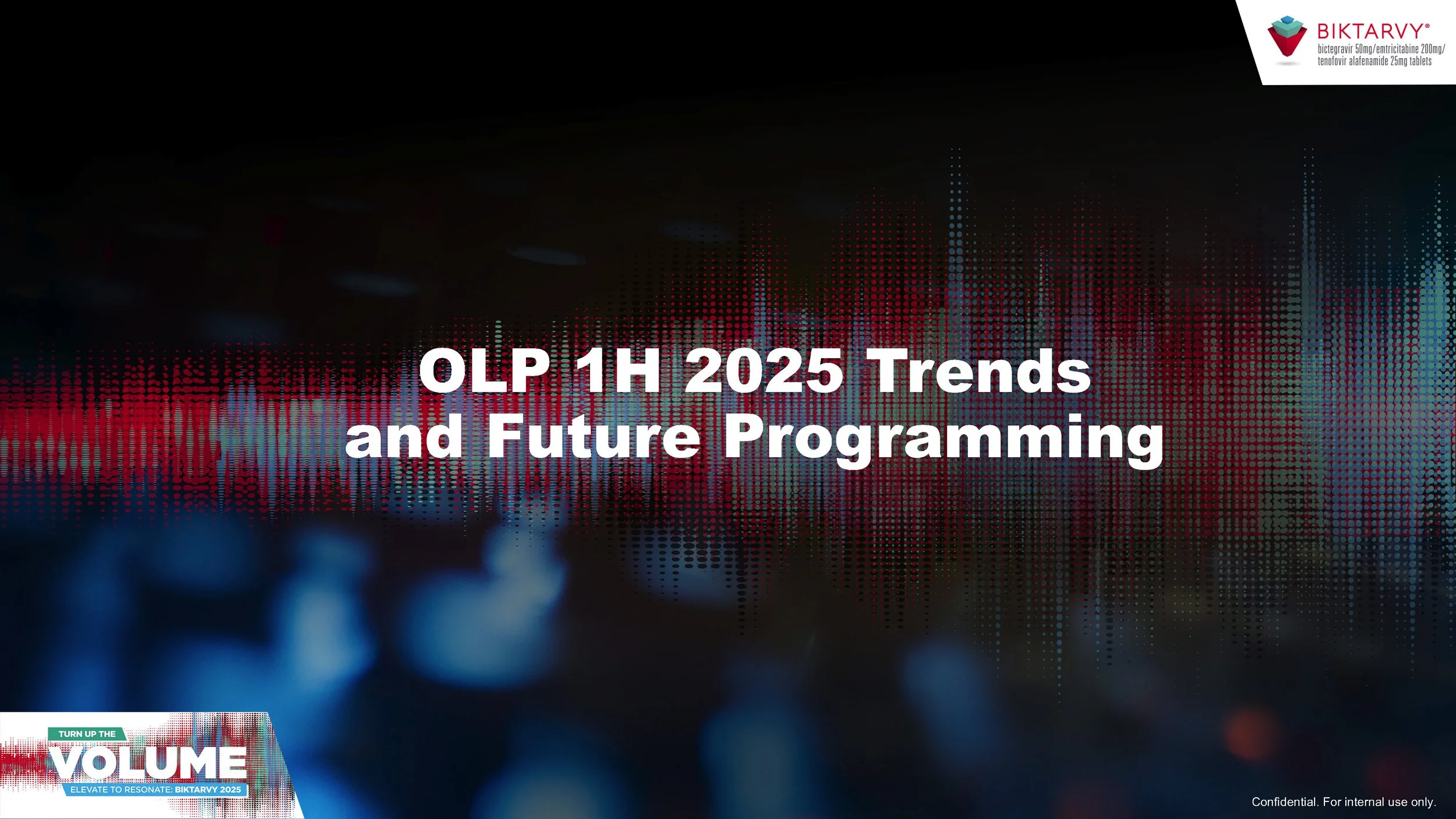 BIKTARVY®
bictegravir 50mg/emtricitabine 200mg/ tenofovir alafenamide 25mg tablets

OLP 1H 2025 Trends and Future Programming

TURN UP THE
VOLUME
ELEVATE TO RESONATE: BIKTARVY 2025

Confidential. For internal use only.